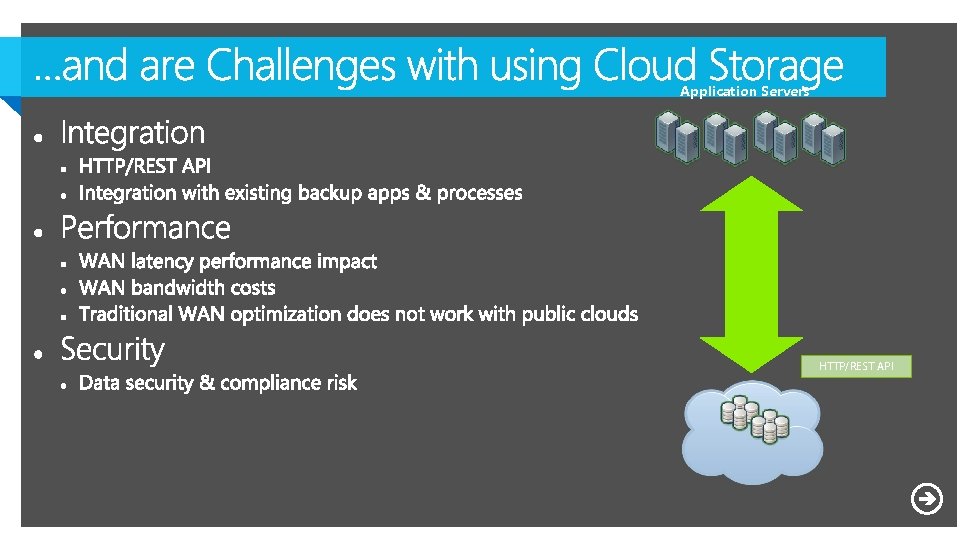 …and are Challenges with using Cloud Storage

Application Servers

- Integration
  - HTTP/REST API
  - Integration with existing backup apps & processes
- Performance
  - WAN latency performance impact
  - WAN bandwidth costs
  - Traditional WAN optimization does not work with public clouds
- Security
  - Data security & compliance risk

HTTP/REST API